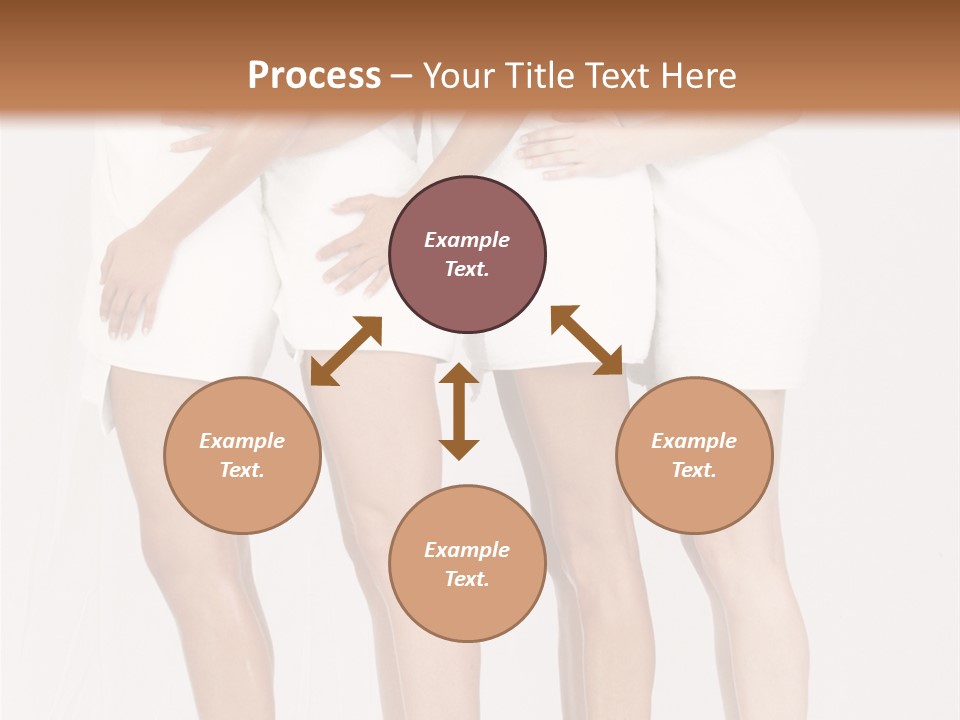 Process – Your Title Text Here

Example Text.

Example Text.

Example Text.

Example Text.